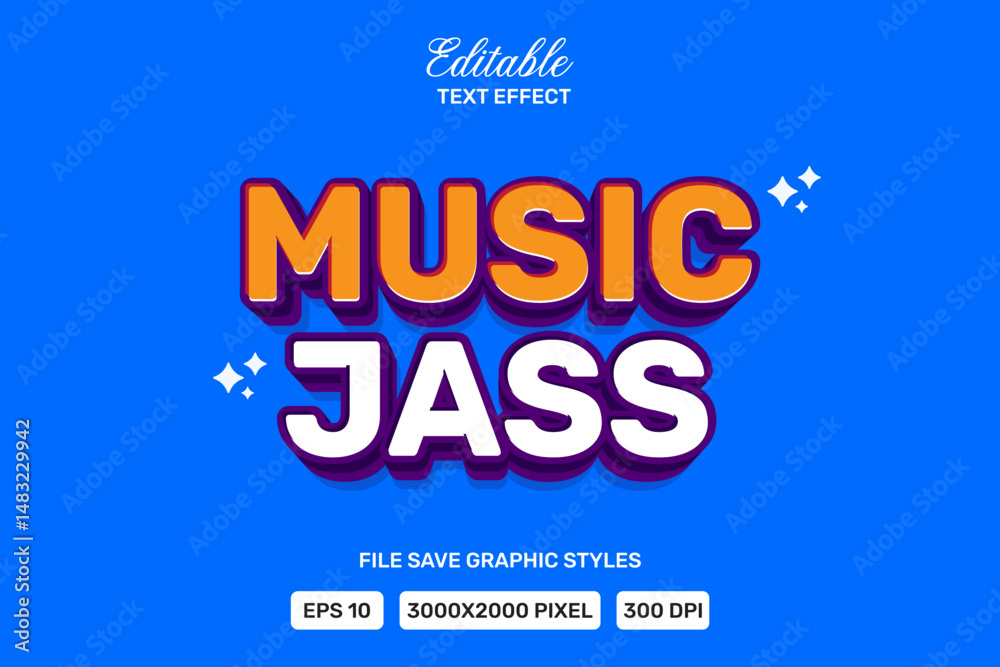 Editable
TEXT EFFECT

MUSIC
JASS

FILE SAVE GRAPHIC STYLES

EPS 10
3000X2000 PIXEL
300 DPI

Adobe Stock | #1483229942